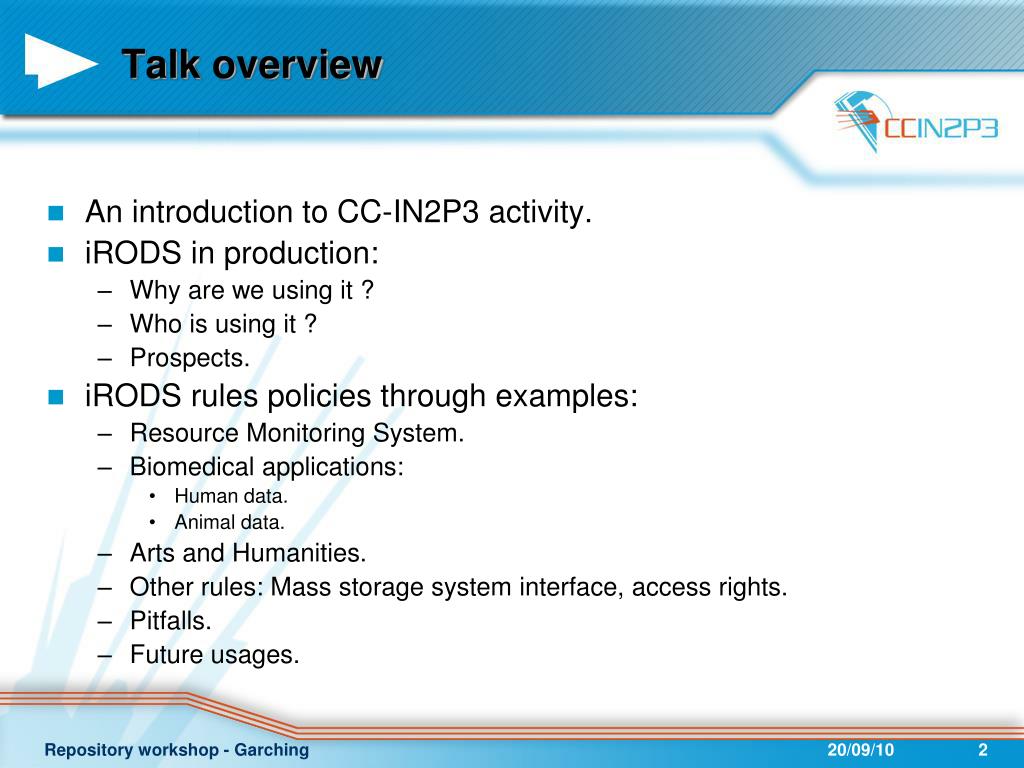 Talk overview

CCIN2P3

- An introduction to CC-IN2P3 activity.
- iRODS in production:
  – Why are we using it ?
  – Who is using it ?
  – Prospects.
- iRODS rules policies through examples:
  – Resource Monitoring System.
  – Biomedical applications:
    • Human data.
    • Animal data.
  – Arts and Humanities.
  – Other rules: Mass storage system interface, access rights.
  – Pitfalls.
  – Future usages.

Repository workshop - Garching 20/09/10 2